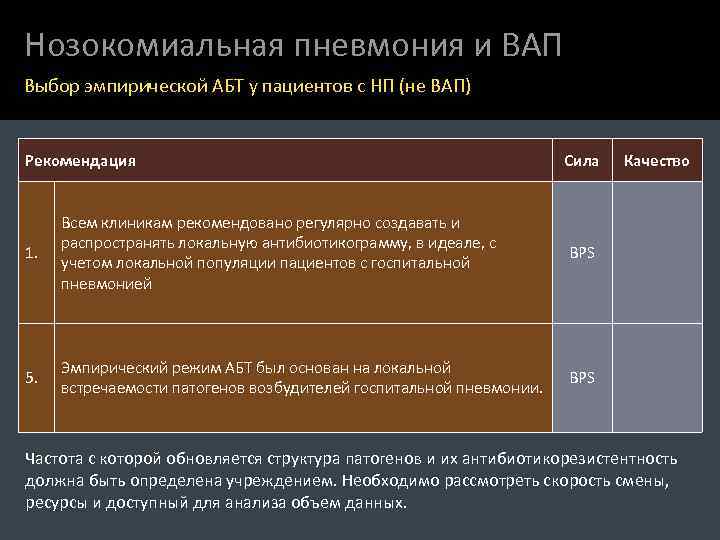 Нозокомиальная пневмония и ВАП

Выбор эмпирической АБТ у пациентов с НП (не ВАП)

| Рекомендация | | Сила | Качество |
|---|---|---|---|
| 1. | Всем клиникам рекомендовано регулярно создавать и распространять локальную антибиотикограмму, в идеале, с учетом локальной популяции пациентов с госпитальной пневмонией | BPS | |
| 5. | Эмпирический режим АБТ был основан на локальной встречаемости патогенов возбудителей госпитальной пневмонии. | BPS | |

Частота с которой обновляется структура патогенов и их антибиотикорезистентность должна быть определена учреждением. Необходимо рассмотреть скорость смены, ресурсы и доступный для анализа объем данных.